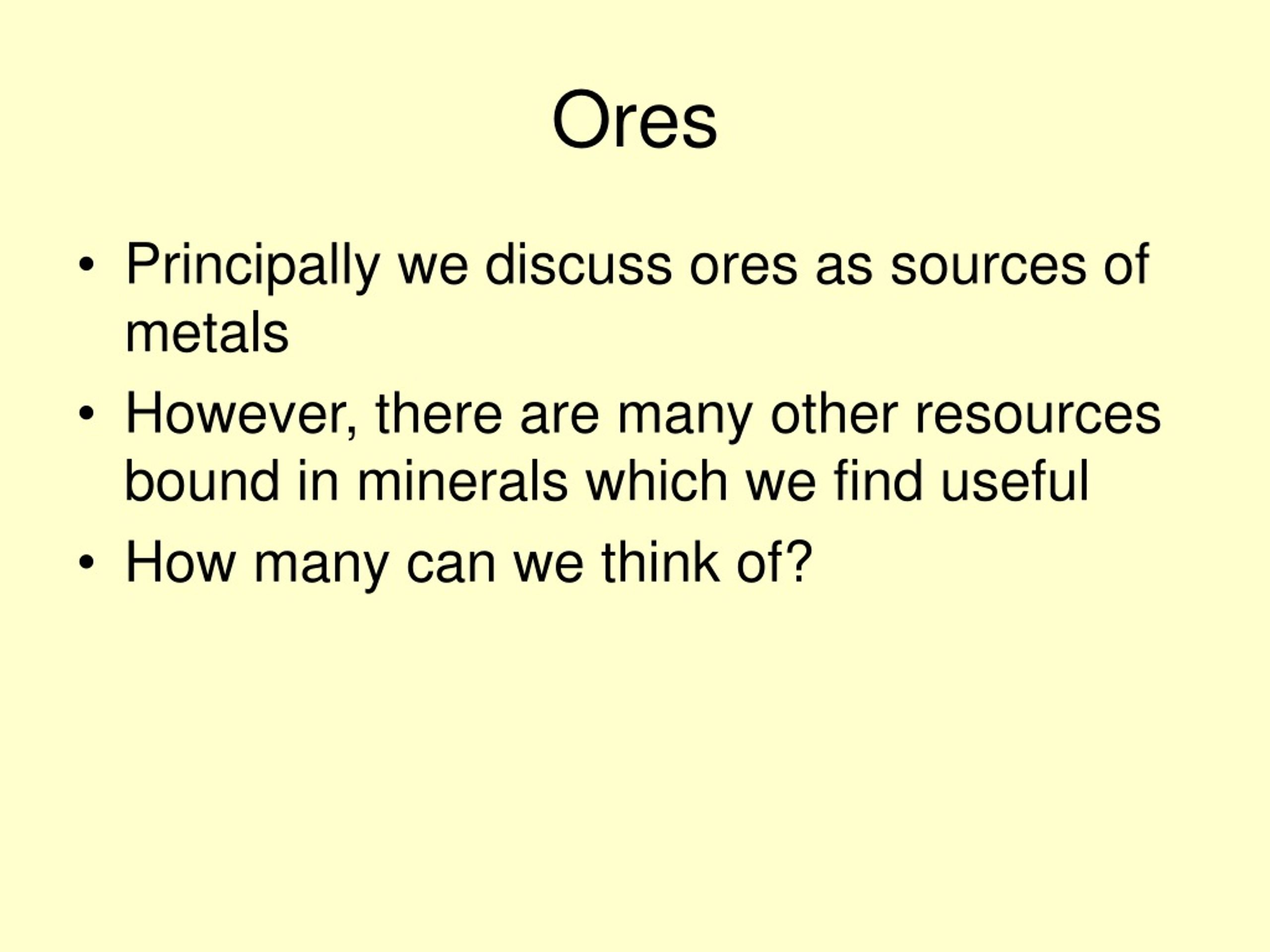 Ores

• Principally we discuss ores as sources of metals
• However, there are many other resources bound in minerals which we find useful
• How many can we think of?